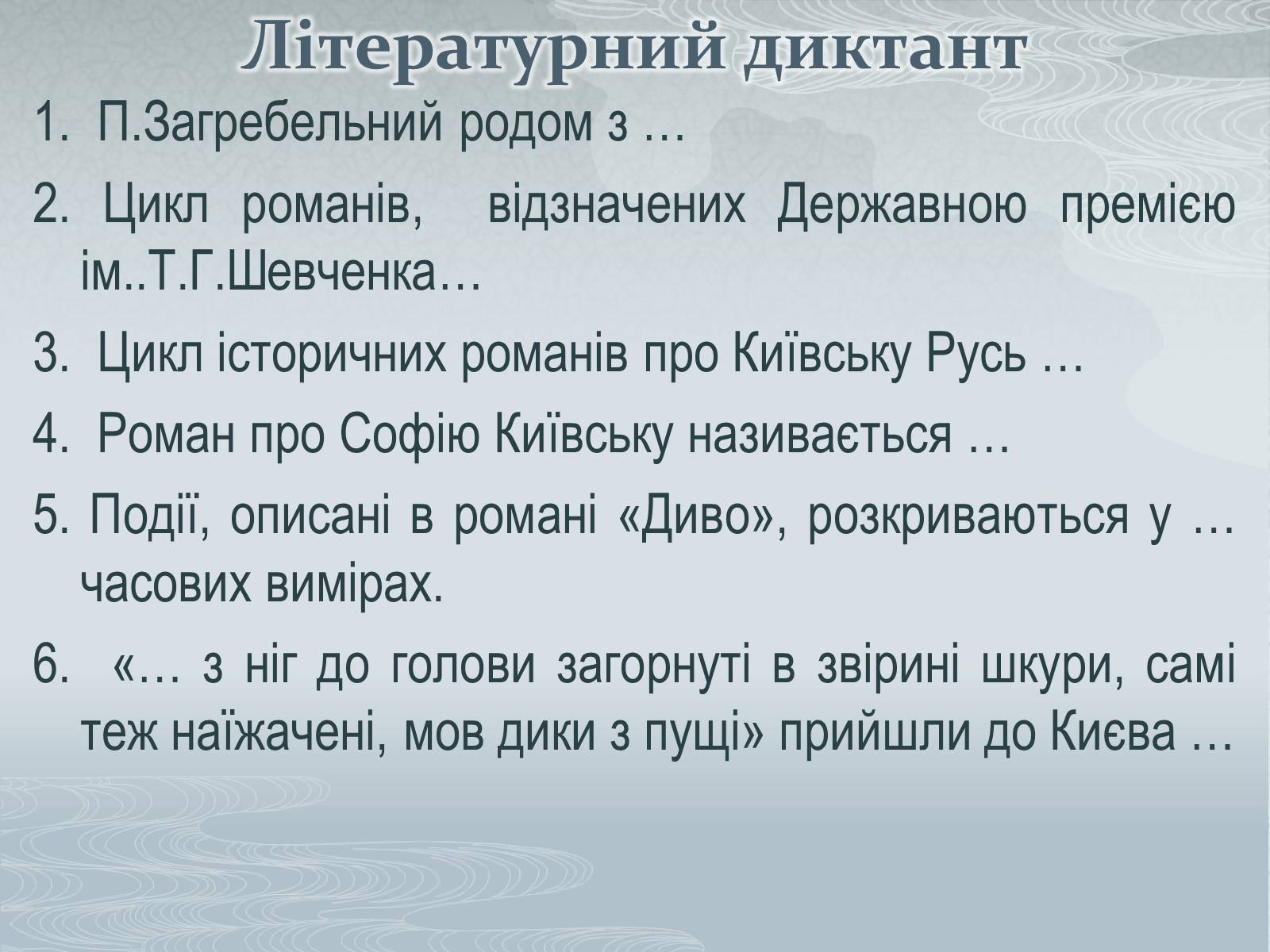 Літературний диктант

1. П.Загребельний родом з …

2. Цикл романів, відзначених Державною премією ім..Т.Г.Шевченка…

3. Цикл історичних романів про Київську Русь …

4. Роман про Софію Київську називається …

5. Події, описані в романі «Диво», розкриваються у … часових вимірах.

6. «… з ніг до голови загорнуті в звірині шкури, самі теж наїжачені, мов дики з пущі» прийшли до Києва …